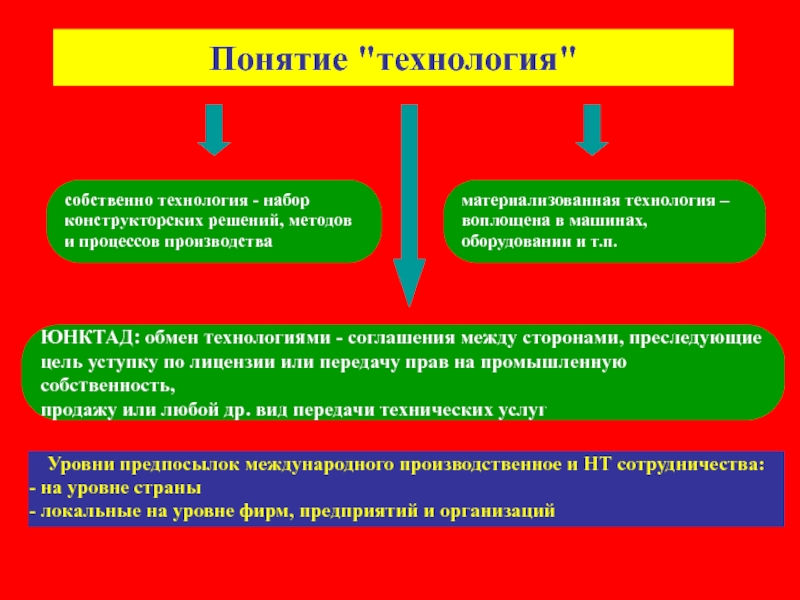 Понятие "технология"

собственно технология - набор конструкторских решений, методов и процессов производства

материализованная технология – воплощена в машинах, оборудовании и т.п.

ЮНКТАД: обмен технологиями - соглашения между сторонами, преследующие цель уступку по лицензии или передачу прав на промышленную собственность,
продажу или любой др. вид передачи технических услуг

Уровни предпосылок международного производственное и НТ сотрудничества:
- на уровне страны
- локальные на уровне фирм, предприятий и организаций